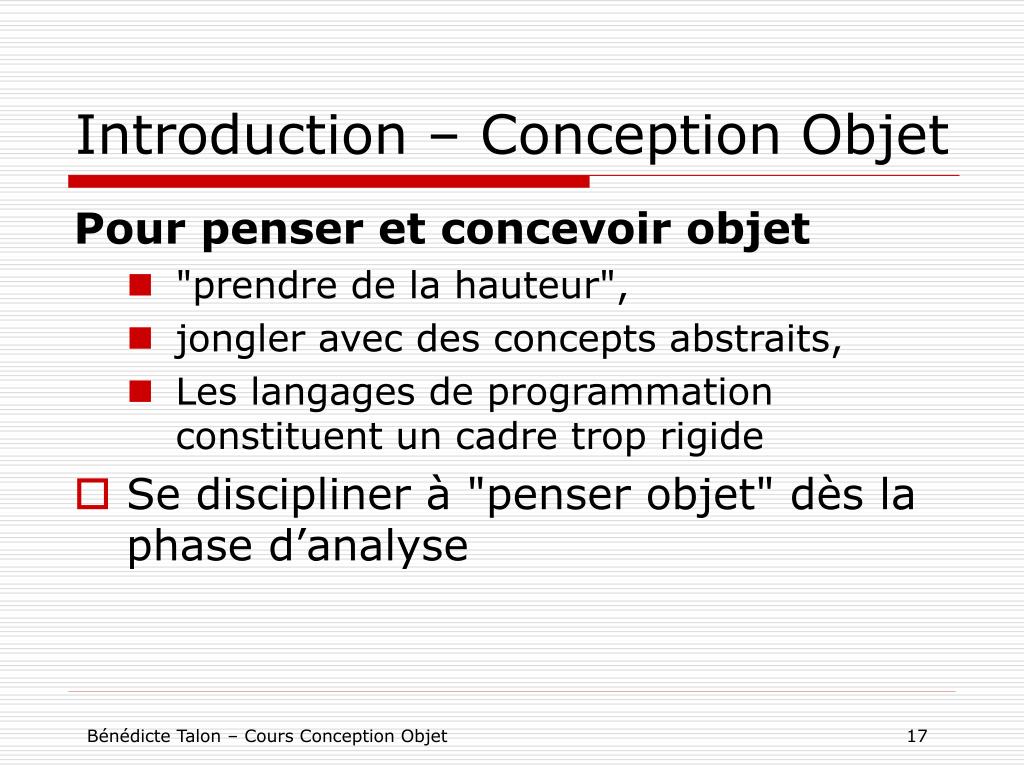 Introduction – Conception Objet

Pour penser et concevoir objet

"prendre de la hauteur",

jongler avec des concepts abstraits,

Les langages de programmation constituent un cadre trop rigide

Se discipliner à "penser objet" dès la phase d’analyse

Bénédicte Talon – Cours Conception Objet

17